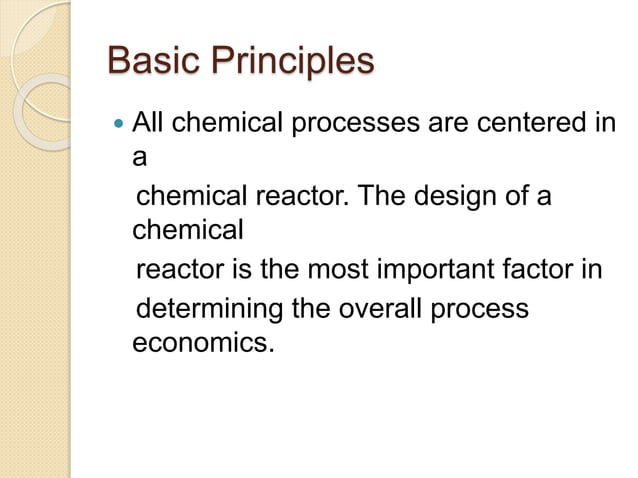 Basic Principles

All chemical processes are centered in a chemical reactor. The design of a chemical reactor is the most important factor in determining the overall process economics.